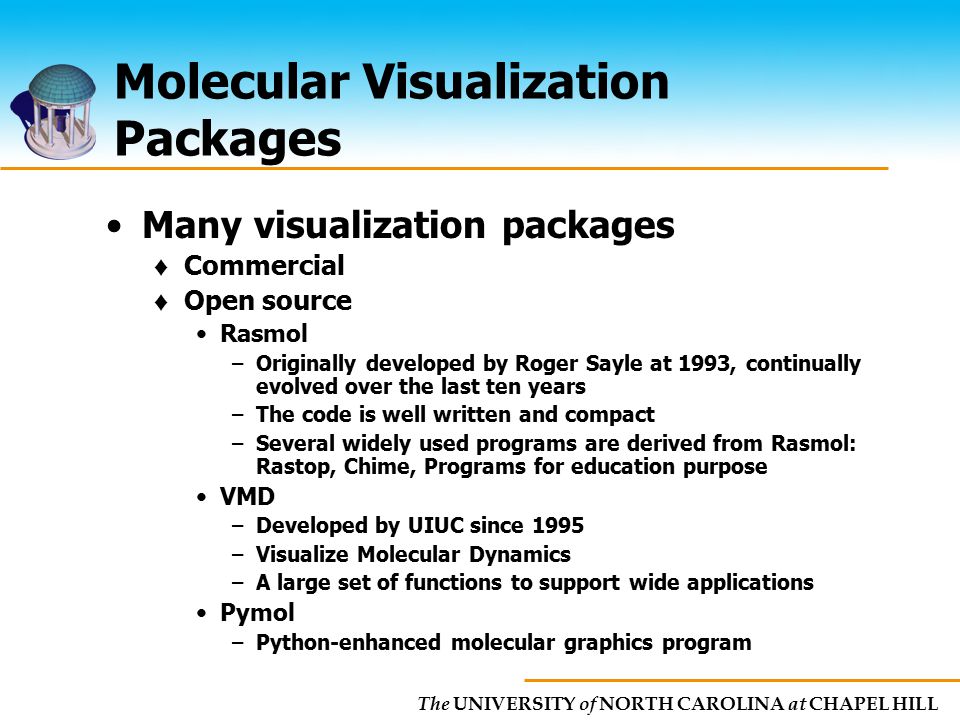 Molecular Visualization Packages

• Many visualization packages
♦ Commercial
♦ Open source
• Rasmol
– Originally developed by Roger Sayle at 1993, continually evolved over the last ten years
– The code is well written and compact
– Several widely used programs are derived from Rasmol: Rastop, Chime, Programs for education purpose
• VMD
– Developed by UIUC since 1995
– Visualize Molecular Dynamics
– A large set of functions to support wide applications
• Pymol
– Python-enhanced molecular graphics program

The UNIVERSITY of NORTH CAROLINA at CHAPEL HILL